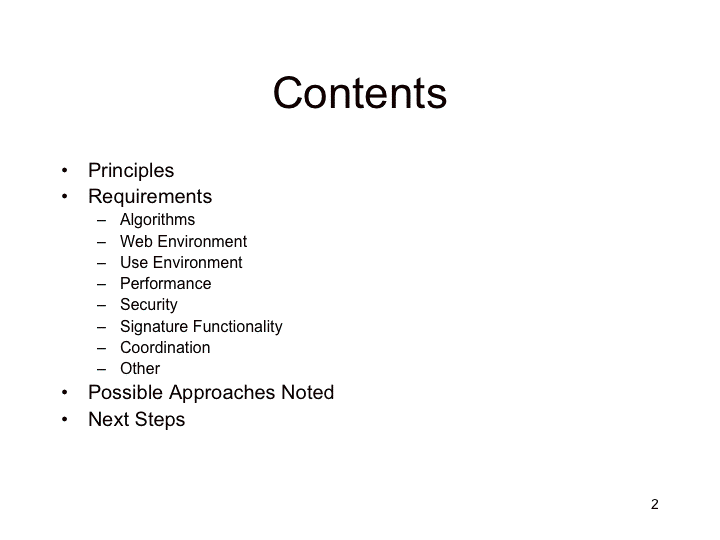 Contents

• Principles
• Requirements
  – Algorithms
  – Web Environment
  – Use Environment
  – Performance
  – Security
  – Signature Functionality
  – Coordination
  – Other
• Possible Approaches Noted
• Next Steps

2